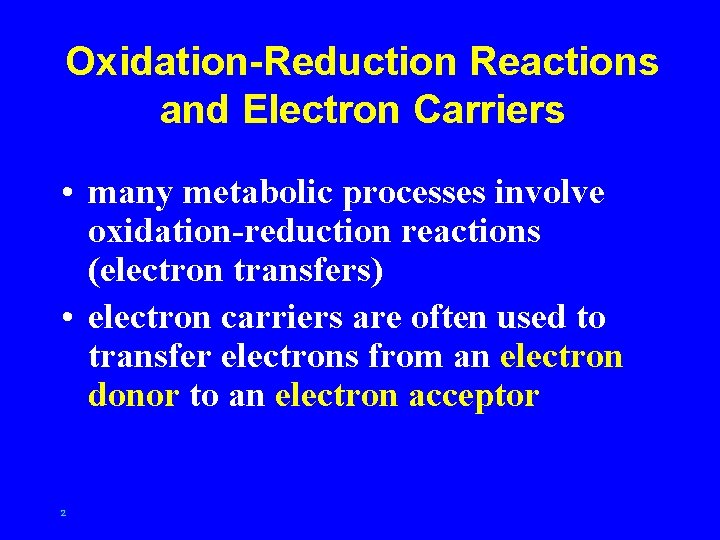 Oxidation-Reduction Reactions and Electron Carriers

• many metabolic processes involve oxidation-reduction reactions (electron transfers)
• electron carriers are often used to transfer electrons from an electron donor to an electron acceptor

2